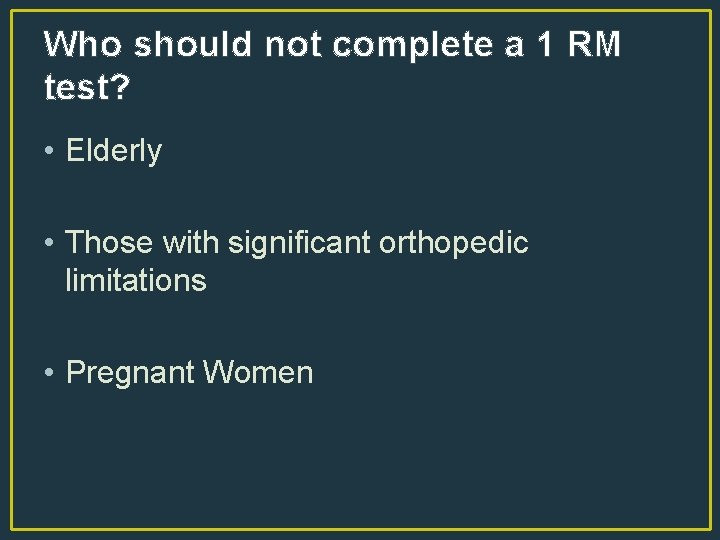 Who should not complete a 1 RM test?

• Elderly

• Those with significant orthopedic limitations

• Pregnant Women